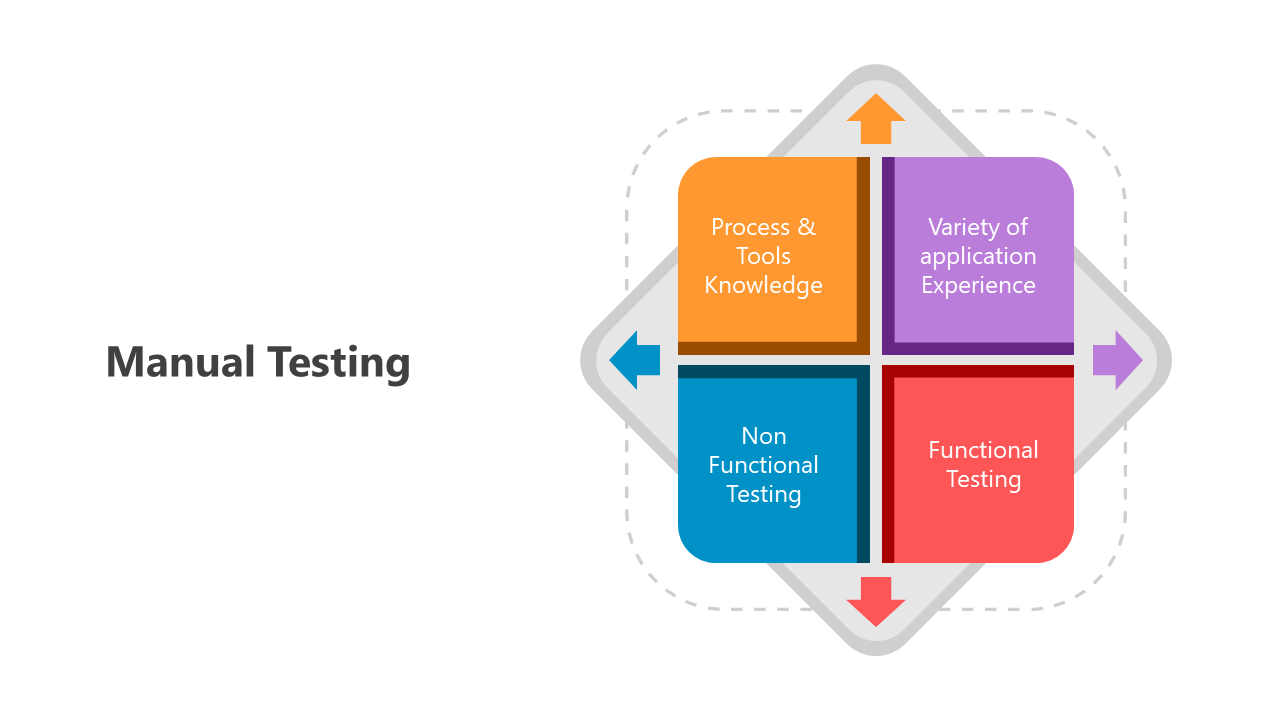 Manual Testing

Process & Tools Knowledge

Variety of application Experience

Non Functional Testing

Functional Testing